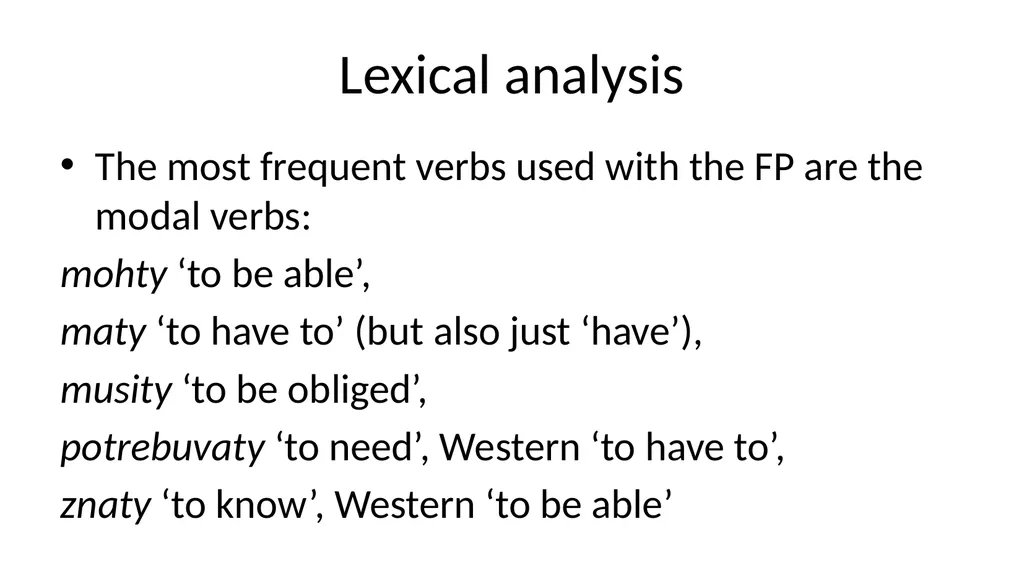 Lexical analysis

• The most frequent verbs used with the FP are the modal verbs:

mohty ‘to be able’,

maty ‘to have to’ (but also just ‘have’),

musity ‘to be obliged’,

potrebuvaty ‘to need’, Western ‘to have to’,

znaty ‘to know’, Western ‘to be able’